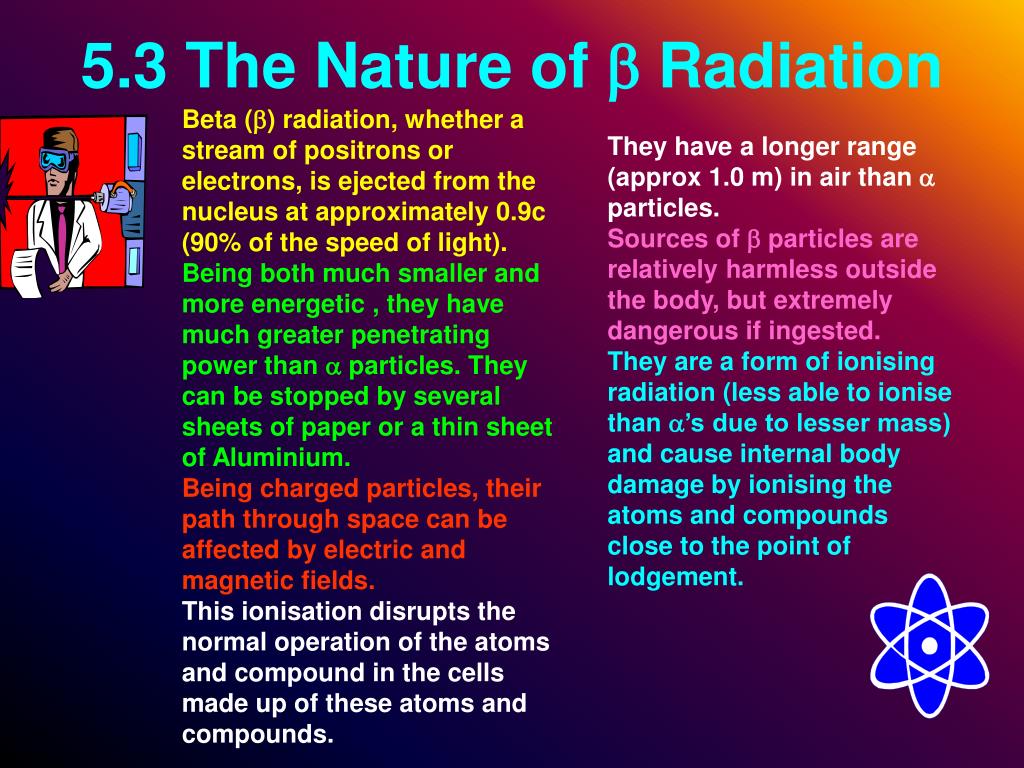 5.3 The Nature of $\beta$ Radiation

Beta ($\beta$) radiation, whether a stream of positrons or electrons, is ejected from the nucleus at approximately 0.9c (90% of the speed of light).
Being both much smaller and more energetic , they have much greater penetrating power than $\alpha$ particles. They can be stopped by several sheets of paper or a thin sheet of Aluminium.
Being charged particles, their path through space can be affected by electric and magnetic fields.
This ionisation disrupts the normal operation of the atoms and compound in the cells made up of these atoms and compounds.

They have a longer range (approx 1.0 m) in air than $\alpha$ particles.
Sources of $\beta$ particles are relatively harmless outside the body, but extremely dangerous if ingested.
They are a form of ionising radiation (less able to ionise than $\alpha$'s due to lesser mass) and cause internal body damage by ionising the atoms and compounds close to the point of lodgement.